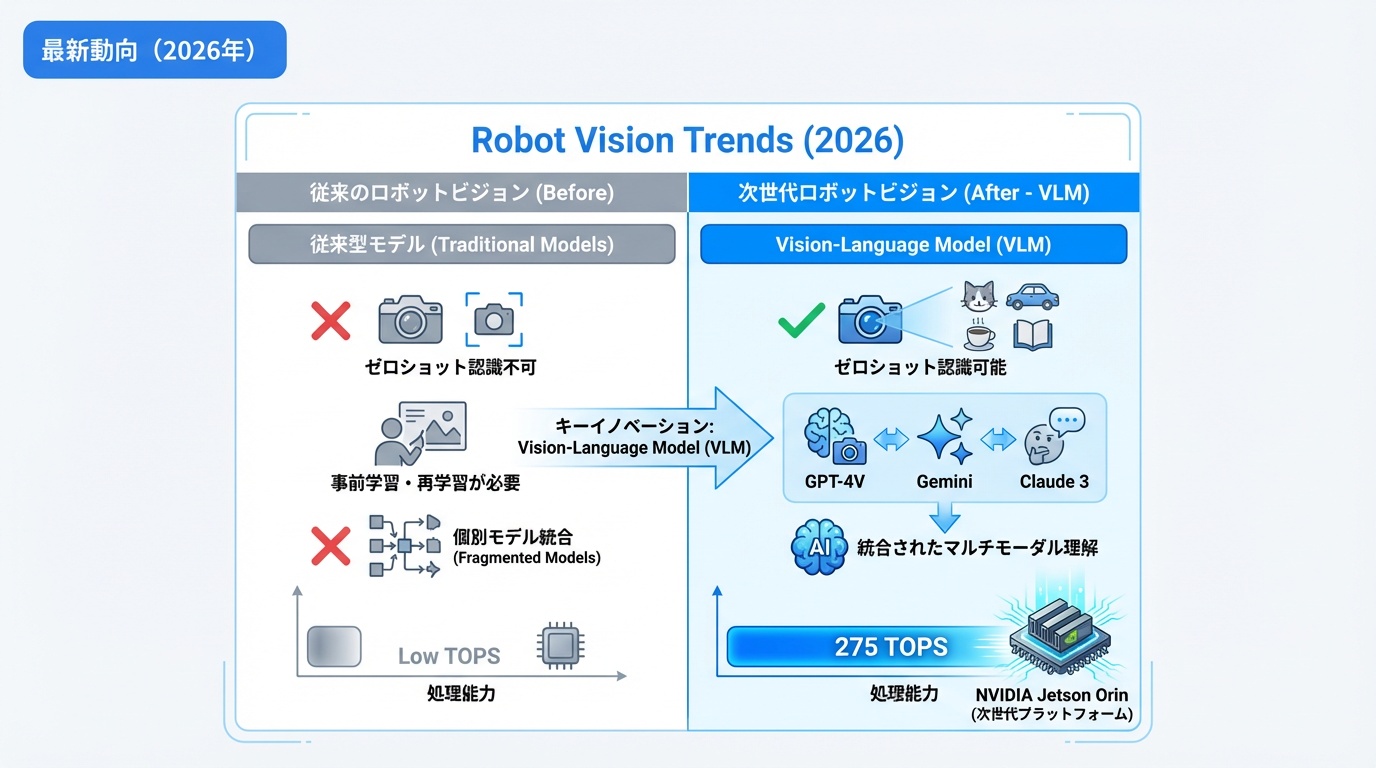 最新動向（2026年）

Robot Vision Trends (2026)

従来のロボットビジョン (Before)

従来型モデル (Traditional Models)

ゼロショット認識不可

事前学習・再学習が必要

個別モデル統合
(Fragmented Models)

Low TOPS

処理能力

キーイノベーション:
Vision-Language Model (VLM)

次世代ロボットビジョン (After - VLM)

Vision-Language Model (VLM)

ゼロショット認識可能

GPT-4V

Gemini

Claude 3

AI

統合されたマルチモーダル理解

275 TOPS

処理能力

NVIDIA Jetson Orin
(次世代プラットフォーム)